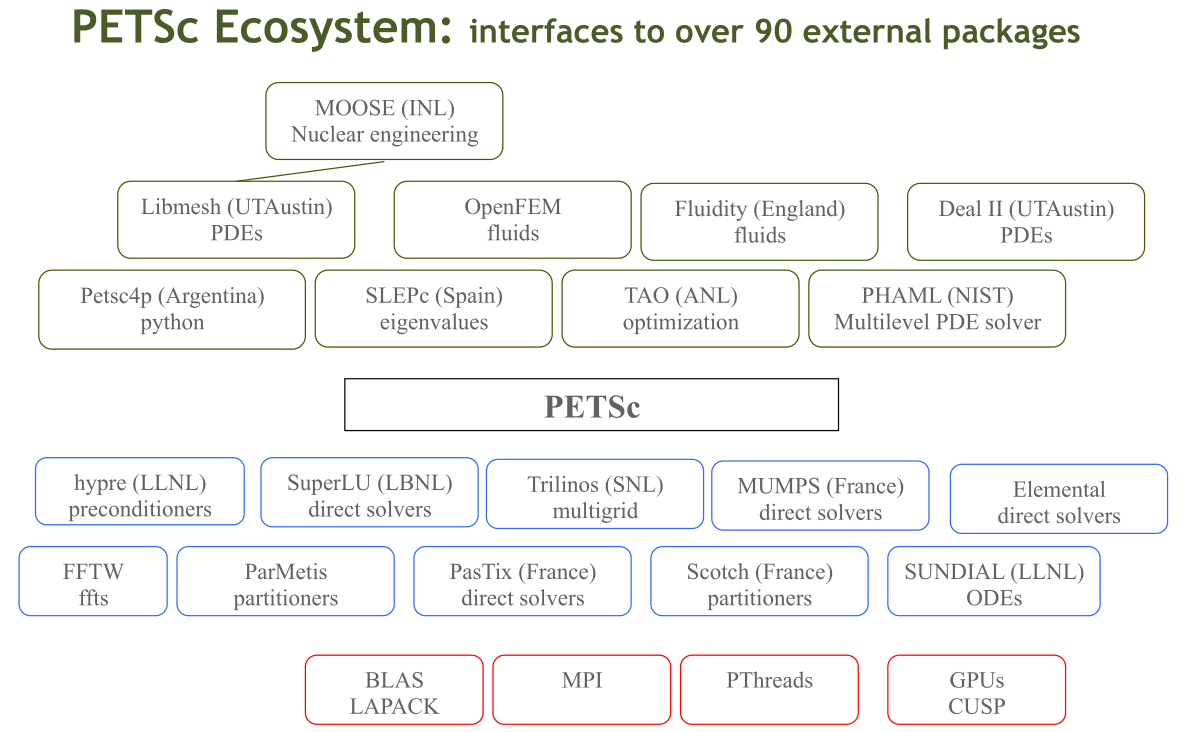 PETSc Ecosystem: interfaces to over 90 external packages

MOOSE (INL)
Nuclear engineering

Libmesh (UTAustin)
PDEs

OpenFEM
fluids

Fluidity (England)
fluids

Deal II (UTAustin)
PDEs

Petsc4p (Argentina)
python

SLEPc (Spain)
eigenvalues

TAO (ANL)
optimization

PHAML (NIST)
Multilevel PDE solver

PETSc

hypre (LLNL)
preconditioners

SuperLU (LBNL)
direct solvers

Trilinos (SNL)
multigrid

MUMPS (France)
direct solvers

Elemental
direct solvers

FFTW
ffts

ParMetis
partitioners

PasTix (France)
direct solvers

Scotch (France)
partitioners

SUNDIAL (LLNL)
ODEs

BLAS
LAPACK

MPI

PThreads

GPUs
CUSP